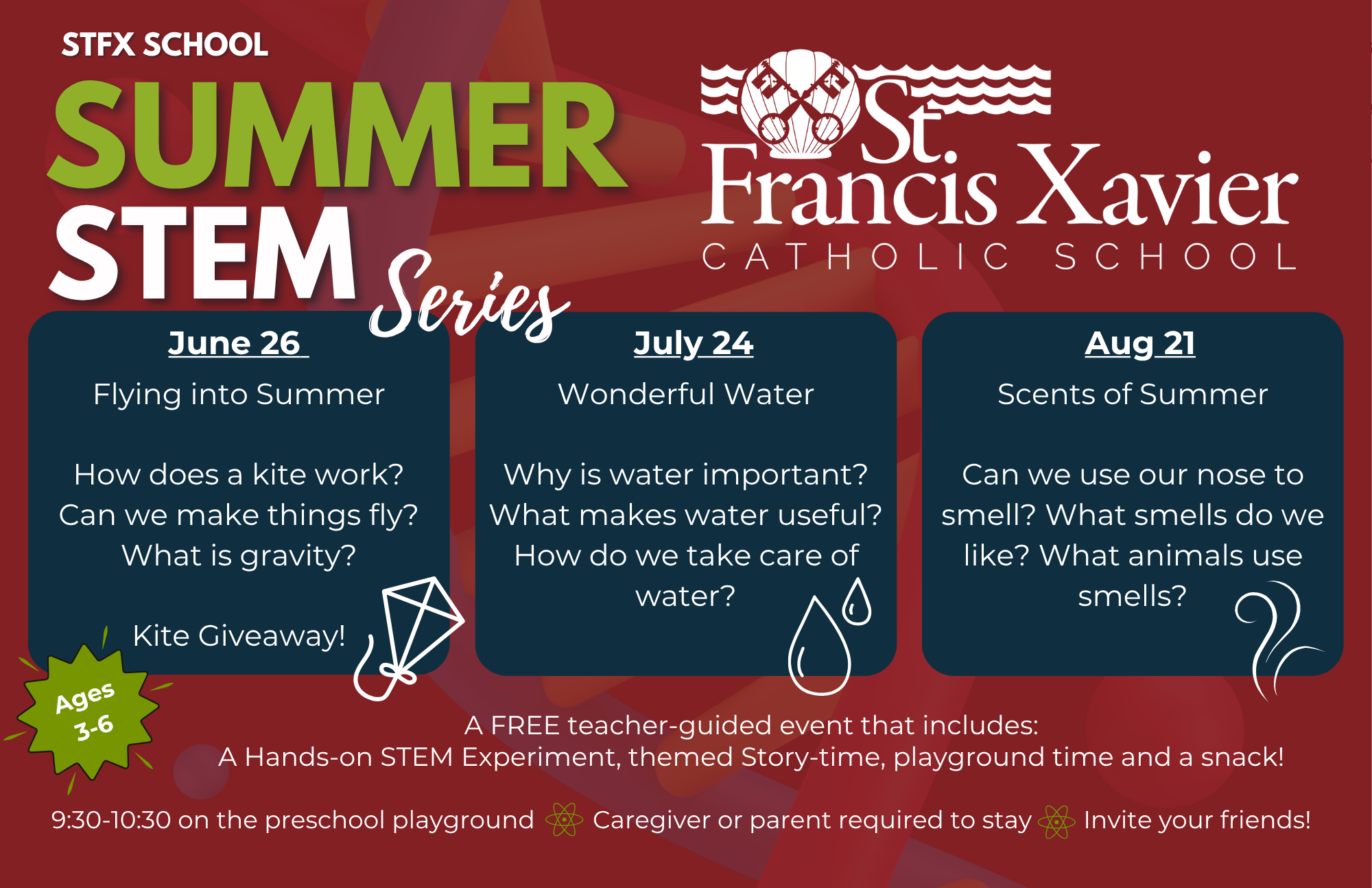 STFX SCHOOL

SUMMER STEM Series

St. Francis Xavier CATHOLIC SCHOOL

June 26

Flying into Summer

How does a kite work? Can we make things fly? What is gravity?

Kite Giveaway!

July 24

Wonderful Water

Why is water important? What makes water useful? How do we take care of water?

Aug 21

Scents of Summer

Can we use our nose to smell? What smells do we like? What animals use smells?

Ages 3-6

A FREE teacher-guided event that includes:
A Hands-on STEM Experiment, themed Story-time, playground time and a snack!

9:30-10:30 on the preschool playground Caregiver or parent required to stay Invite your friends!